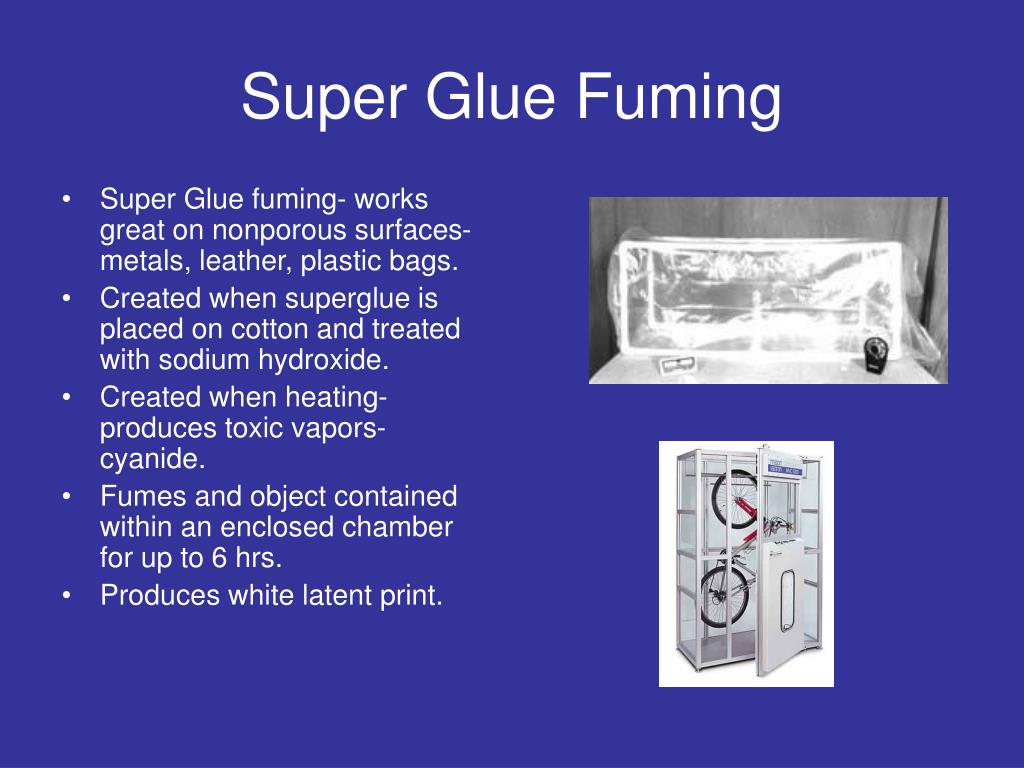 Super Glue Fuming

• Super Glue fuming- works great on nonporous surfaces- metals, leather, plastic bags.
• Created when superglue is placed on cotton and treated with sodium hydroxide.
• Created when heating- produces toxic vapors- cyanide.
• Fumes and object contained within an enclosed chamber for up to 6 hrs.
• Produces white latent print.